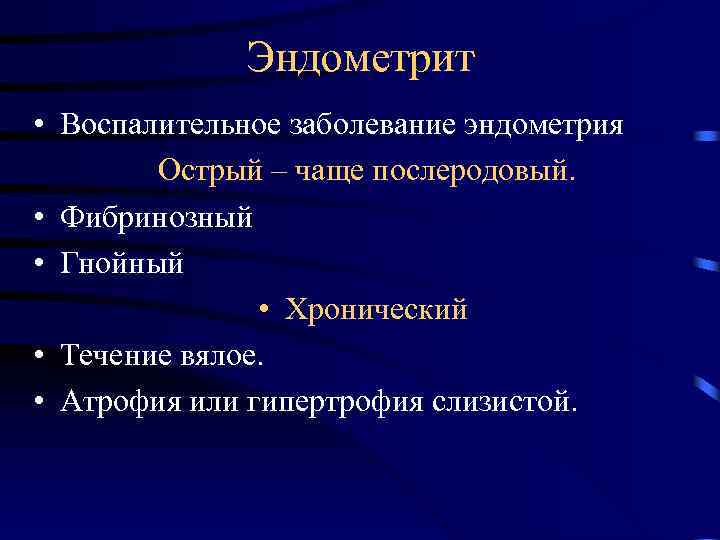 Эндометрит

• Воспалительное заболевание эндометрия

Острый – чаще послеродовый.

• Фибринозный
• Гнойный

• Хронический

• Течение вялое.
• Атрофия или гипертрофия слизистой.